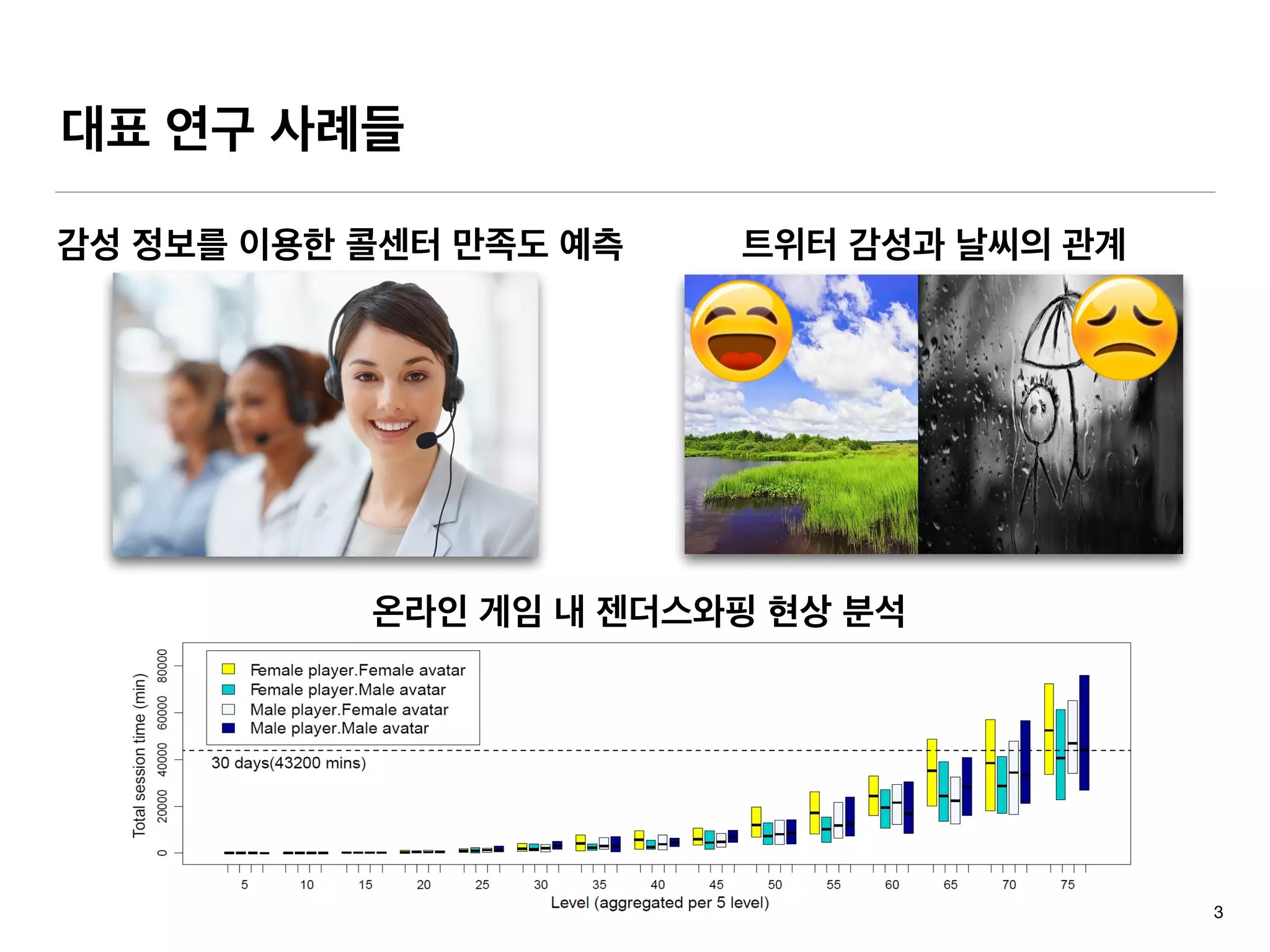 대표 연구 사례들

감성 정보를 이용한 콜센터 만족도 예측

트위터 감성과 날씨의 관계

온라인 게임 내 젠더스와핑 현상 분석

Female player.Female avatar
Female player.Male avatar
Male player.Female avatar
Male player.Male avatar

30 days(43200 mins)

Total session time (min)

0
20000
40000
60000
80000

5
10
15
20
25
30
35
40
45
50
55
60
65
70
75

Level (aggregated per 5 level)

3